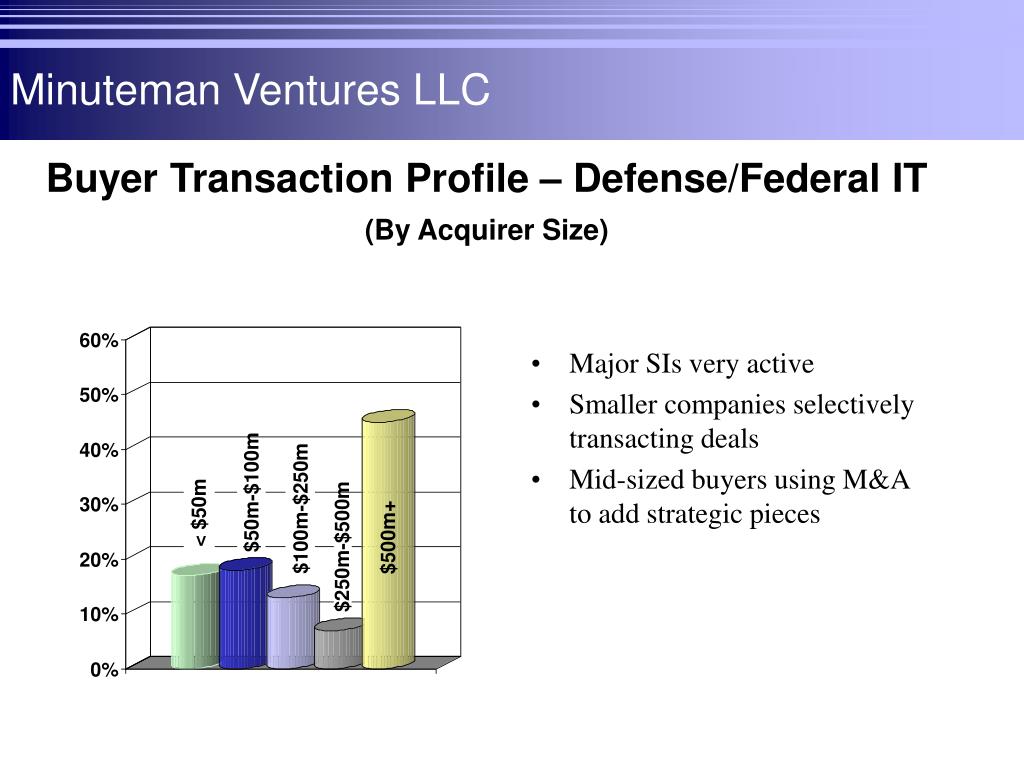 Minuteman Ventures LLC

Buyer Transaction Profile – Defense/Federal IT

(By Acquirer Size)

60%
50%
40%
30%
20%
10%
0%

< $50m
$50m-$100m
$100m-$250m
$250m-$500m
$500m+

• Major SIs very active
• Smaller companies selectively transacting deals
• Mid-sized buyers using M&A to add strategic pieces